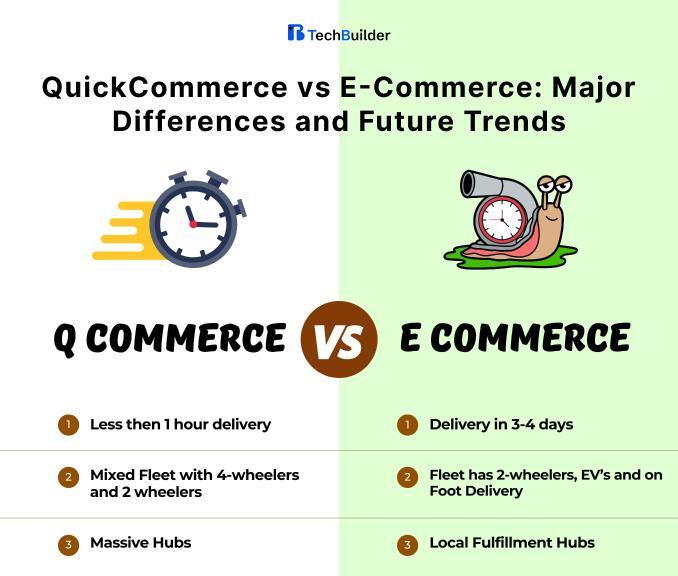 TechBuilder

QuickCommerce vs E-Commerce: Major Differences and Future Trends

Q COMMERCE

VS

E COMMERCE

1 Less then 1 hour delivery

2 Mixed Fleet with 4-wheelers and 2 wheelers

3 Massive Hubs

1 Delivery in 3-4 days

2 Fleet has 2-wheelers, EV's and on Foot Delivery

3 Local Fulfillment Hubs